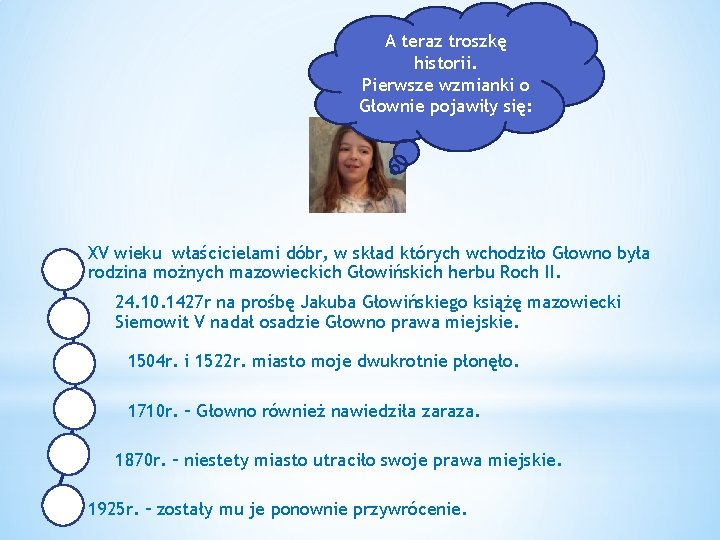 A teraz troszkę historii.
Pierwsze wzmianki o Głownie pojawiły się:

XV wieku właścicielami dóbr, w skład których wchodziło Głowno była rodzina możnych mazowieckich Głowińskich herbu Roch II.

24.10.1427r na prośbę Jakuba Głowińskiego książę mazowiecki Siemowit V nadał osadzie Głowno prawa miejskie.

1504r. i 1522r. miasto moje dwukrotnie płonęło.

1710r. – Głowno również nawiedziła zaraza.

1870r. – niestety miasto utraciło swoje prawa miejskie.

1925r. – zostały mu je ponownie przywrócenie.